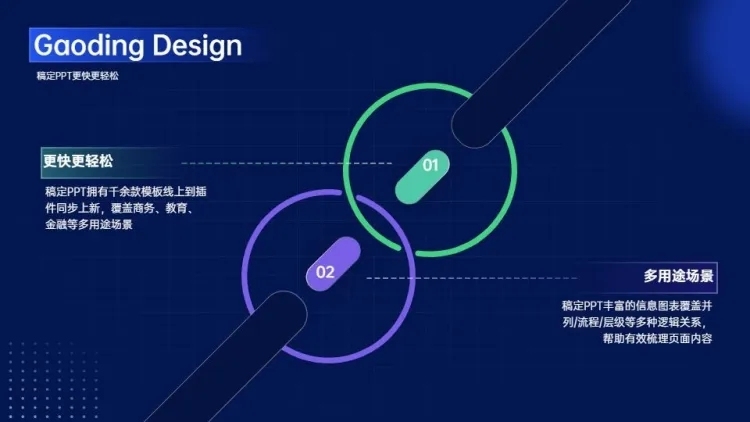 Gaoding Design
稿定PPT更快更轻松

更快更轻松
稿定PPT拥有千余款模板线上到插件同步上新，覆盖商务、教育、金融等多用途场景

01

02

多用途场景
稿定PPT丰富的信息图表覆盖并列/流程/层级等多种逻辑关系，帮助有效梳理页面内容